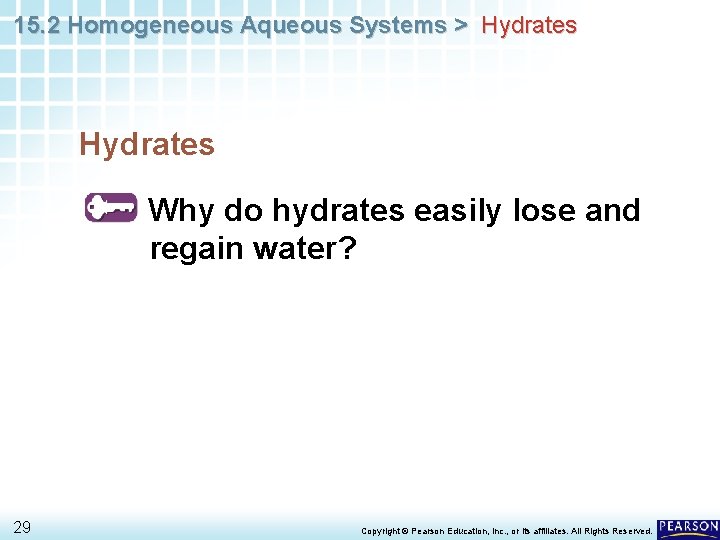 15.2 Homogeneous Aqueous Systems > Hydrates

Hydrates

Why do hydrates easily lose and regain water?

29

Copyright © Pearson Education, Inc., or its affiliates. All Rights Reserved.

PEARSON